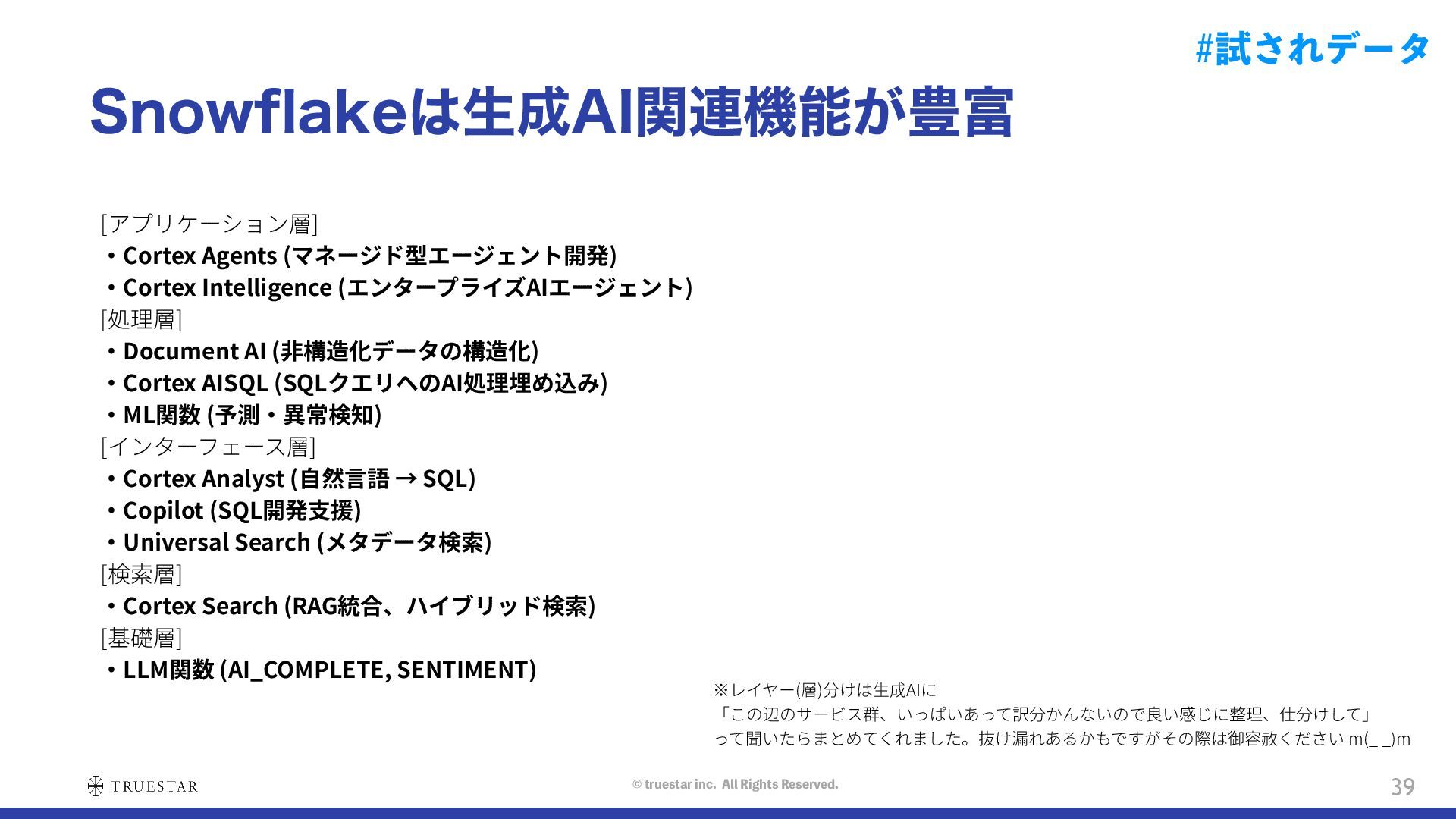 #試されデータ

Snowflakeは生成AI関連機能が豊富

[アプリケーション層]
・Cortex Agents (マネージド型エージェント開発)
・Cortex Intelligence (エンタープライズAIエージェント)
[処理層]
・Document AI (非構造化データの構造化)
・Cortex AISQL (SQLクエリへのAI処理埋め込み)
・ML関数 (予測・異常検知)
[インターフェース層]
・Cortex Analyst (自然言語 → SQL)
・Copilot (SQL開発支援)
・Universal Search (メタデータ検索)
[検索層]
・Cortex Search (RAG統合、ハイブリッド検索)
[基礎層]
・LLM関数 (AI_COMPLETE, SENTIMENT)

※レイヤー(層)分けは生成AIに
「この辺のサービス群、いっぱいあって訳分かんないので良い感じに整理、仕分けして」
って聞いたらまとめてくれました。抜け漏れあるかもですがその際は御容赦ください m(_ _)m

TRUESTAR

© truestar inc. All Rights Reserved.

39